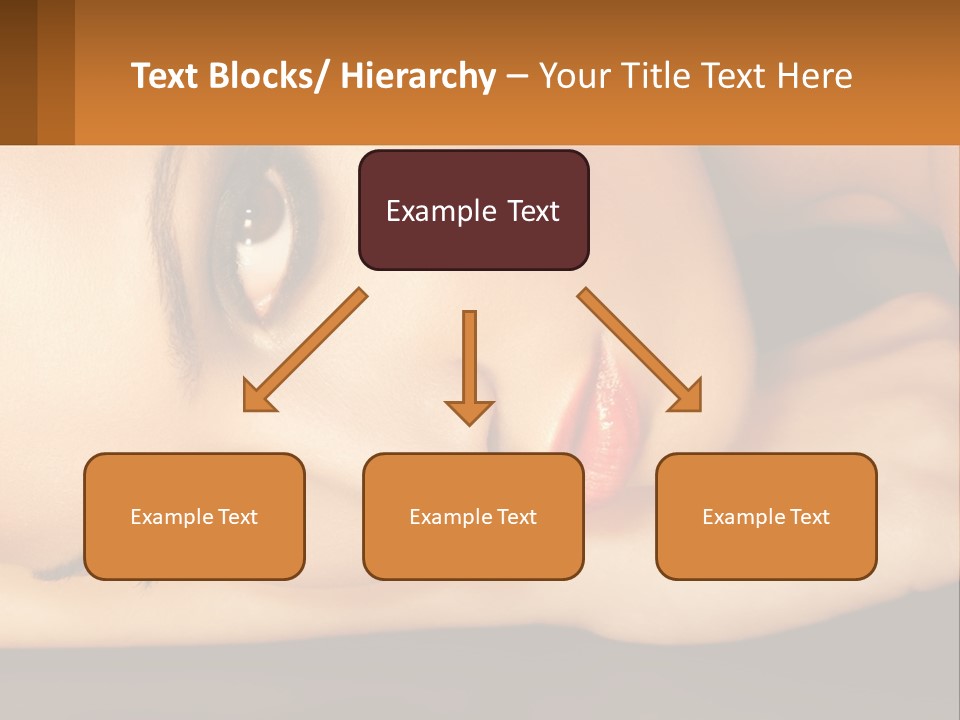 Text Blocks/ Hierarchy – Your Title Text Here

Example Text

Example Text

Example Text

Example Text